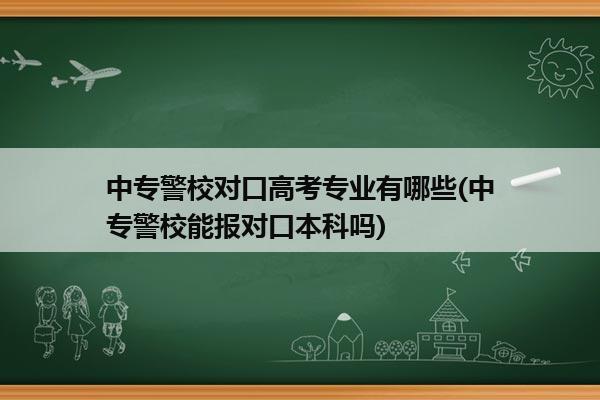 中专警校对口高考专业有哪些(中专警校能报对口本科吗)